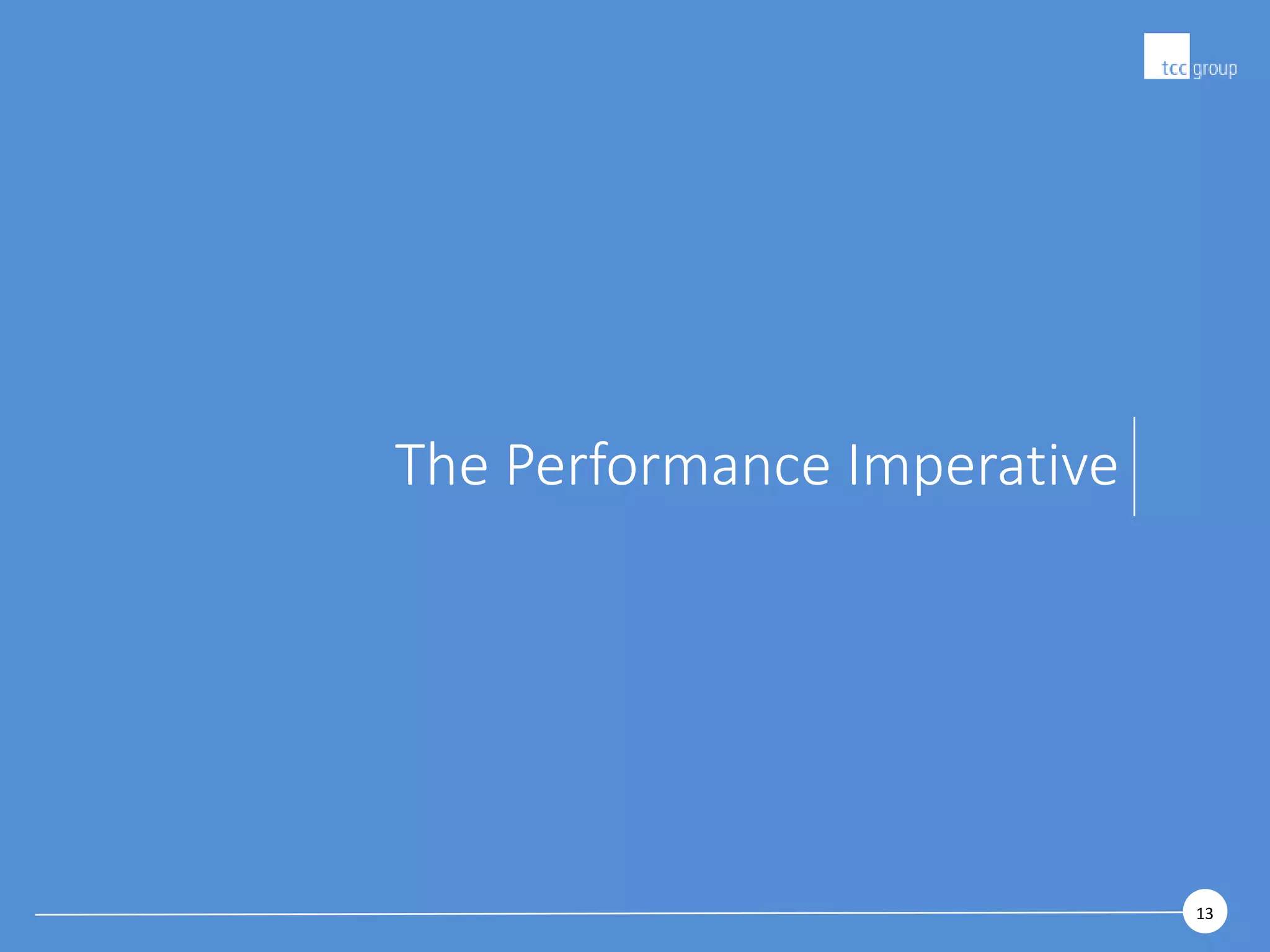 tcc group

The Performance Imperative

13